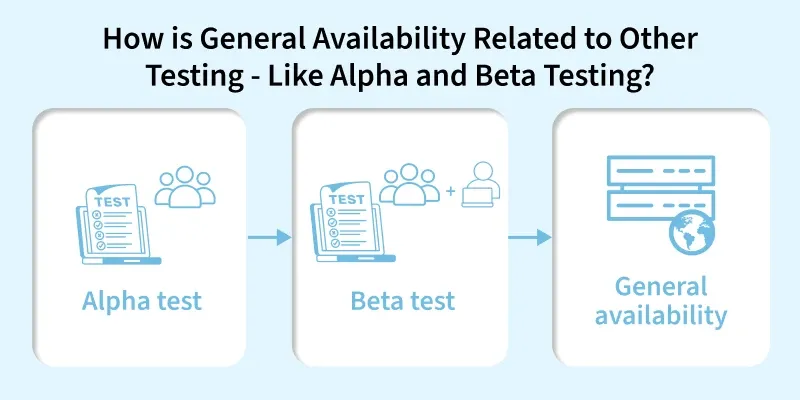 How is General Availability Related to Other Testing - Like Alpha and Beta Testing?

TEST

Alpha test

TEST

+

Beta test

General availability